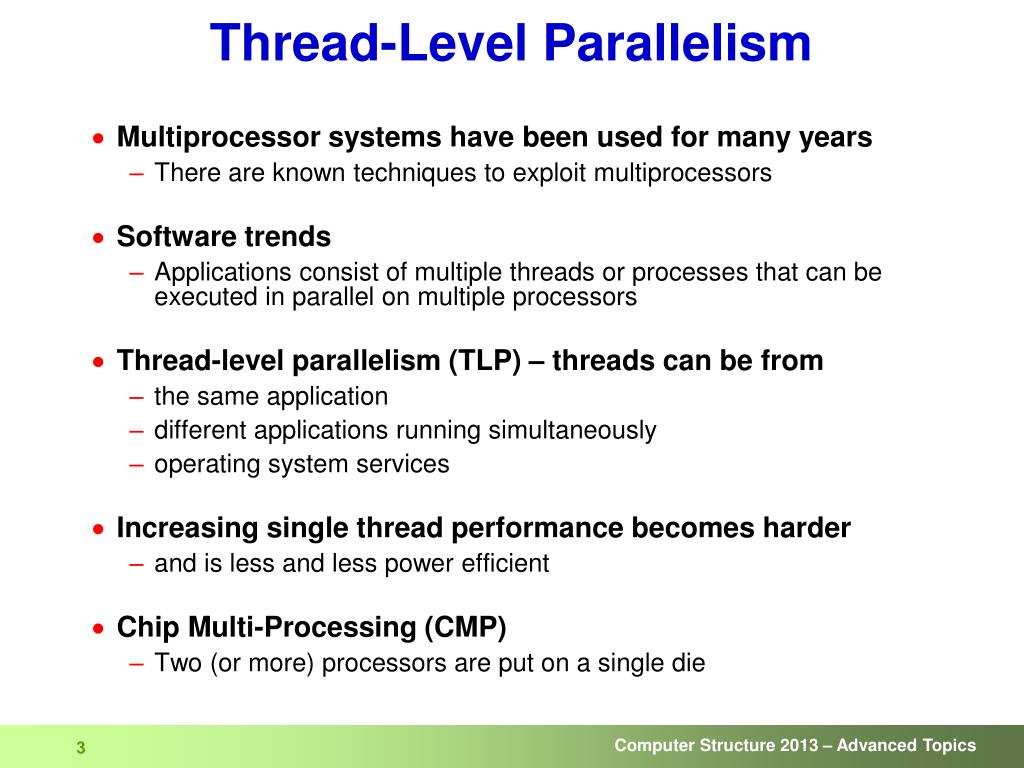 Thread-Level Parallelism

• Multiprocessor systems have been used for many years
– There are known techniques to exploit multiprocessors

• Software trends
– Applications consist of multiple threads or processes that can be executed in parallel on multiple processors

• Thread-level parallelism (TLP) – threads can be from
– the same application
– different applications running simultaneously
– operating system services

• Increasing single thread performance becomes harder
– and is less and less power efficient

• Chip Multi-Processing (CMP)
– Two (or more) processors are put on a single die

3

Computer Structure 2013 – Advanced Topics